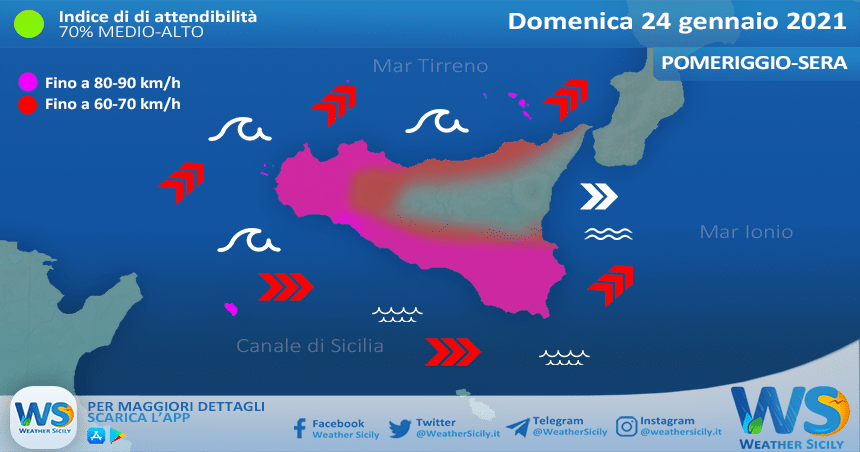 Indice di di attendibilità
70% MEDIO-ALTO

Domenica 24 gennaio 2021

POMERIGGIO-SERA

Fino a 80-90 km/h
Fino a 60-70 km/h

Mar Tirreno

Mar Ionio

Canale di Sicilia

WS
WEATHER SICILY

PER MAGGIORI DETTAGLI
SCARICA L'APP

Facebook
Weather Sicily

Twitter
@WeatherSicily.it

Telegram
@WeatherSicily

Instagram
@weathersicily.it

WS
WEATHER SICILY